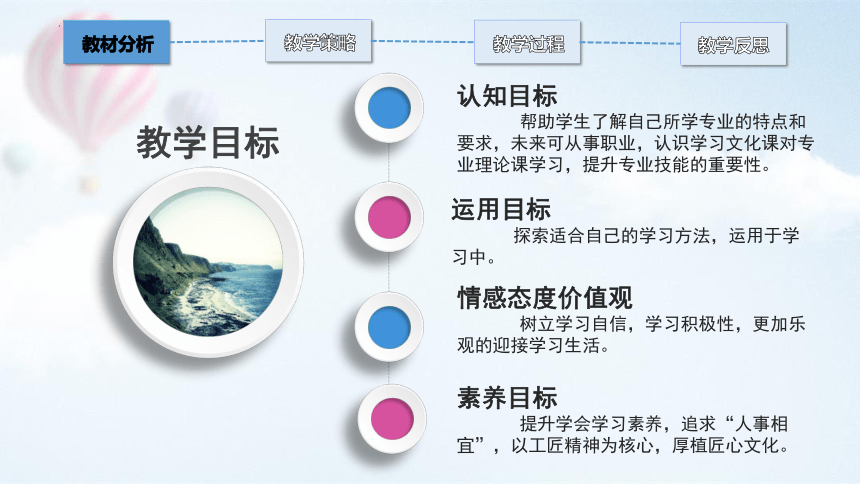 教材分析

教学策略

教学过程

教学反思

教学目标

认知目标

帮助学生了解自己所学专业的特点和要求，未来可从事职业，认识学习文化课对专业理论课学习，提升专业技能的重要性。

运用目标

探索适合自己的学习方法，运用于学习中。

情感态度价值观

树立学习自信，学习积极性，更加乐观的迎接学习生活。

素养目标

提升学会学习素养，追求“人事相宜”，以工匠精神为核心，厚植匠心文化。